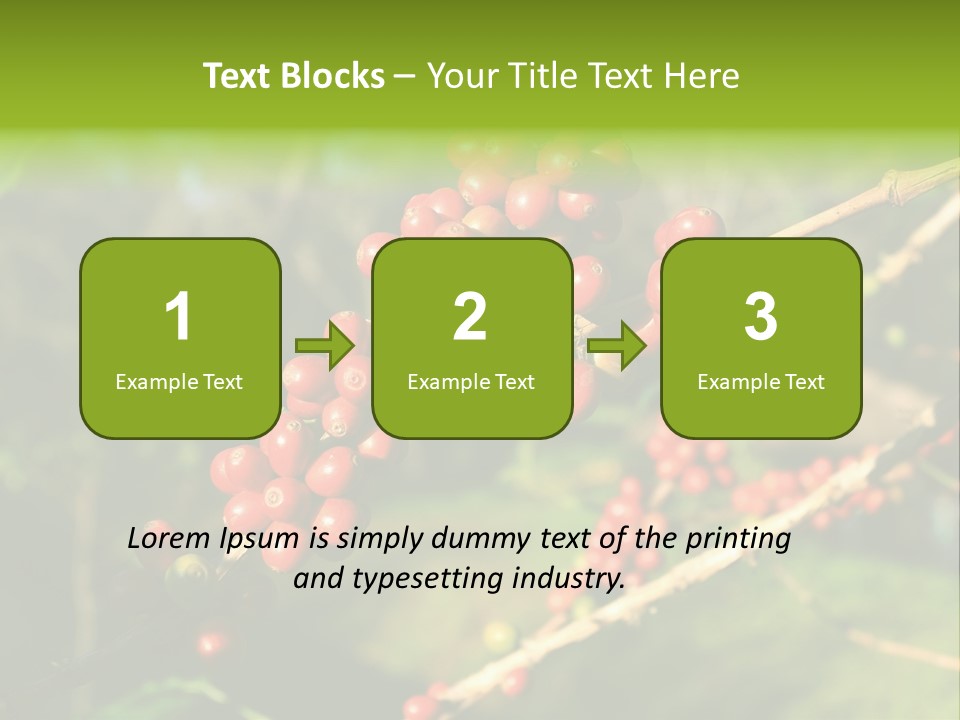 Text Blocks – Your Title Text Here

1
Example Text

2
Example Text

3
Example Text

Lorem Ipsum is simply dummy text of the printing and typesetting industry.